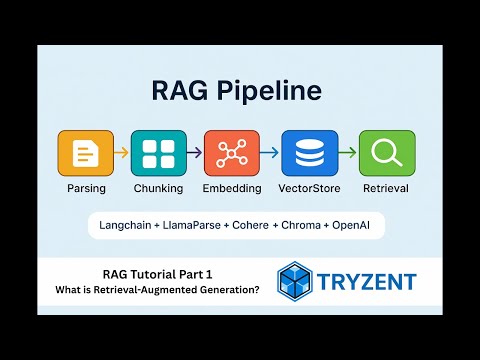 RAG Pipeline

Parsing
Chunking
Embedding
VectorStore
Retrieval

Langchain + LlamaParse + Cohere + Chroma + OpenAI

RAG Tutorial Part 1
What is Retrieval-Augmented Generation?

TRYZENT